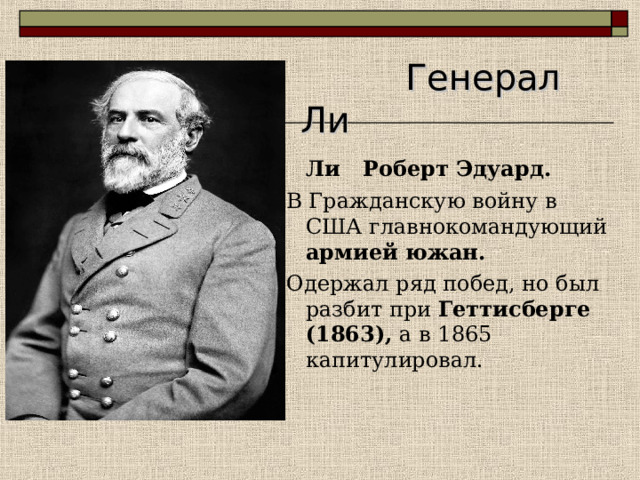 Генерал Ли

Ли Роберт Эдуард.

В Гражданскую войну в США главнокомандующий армией южан.

Одержал ряд побед, но был разбит при Геттисберге (1863), а в 1865 капитулировал.